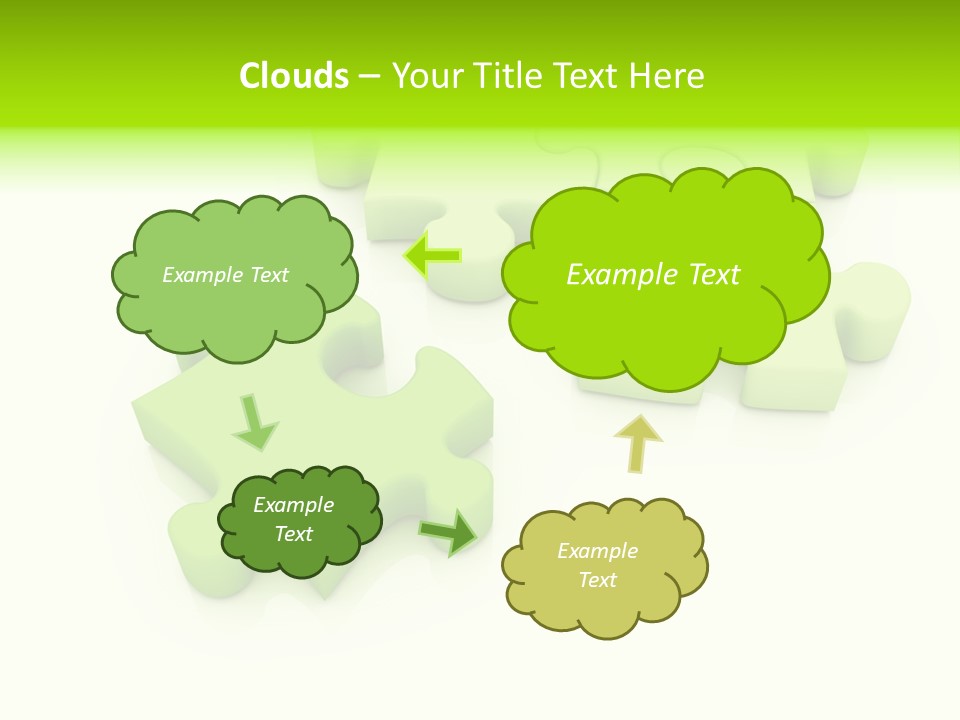 Clouds – Your Title Text Here

Example Text

Example Text

Example Text

Example Text